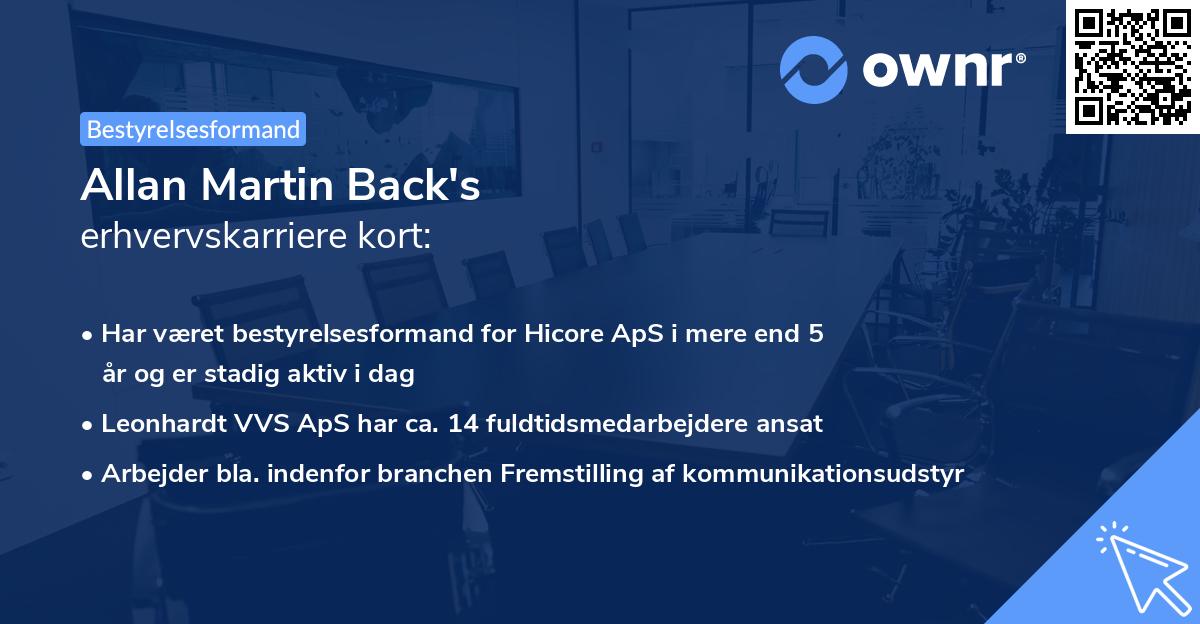 ownr®

Bestyrelsesformand

Allan Martin Back's
erhvervskarriere kort:

• Har været bestyrelsesformand for Hicore ApS i mere end 5 år og er stadig aktiv i dag
• Leonhardt VVS ApS har ca. 14 fuldtidsmedarbejdere ansat
• Arbejder bla. indenfor branchen Fremstilling af kommunikationsudstyr